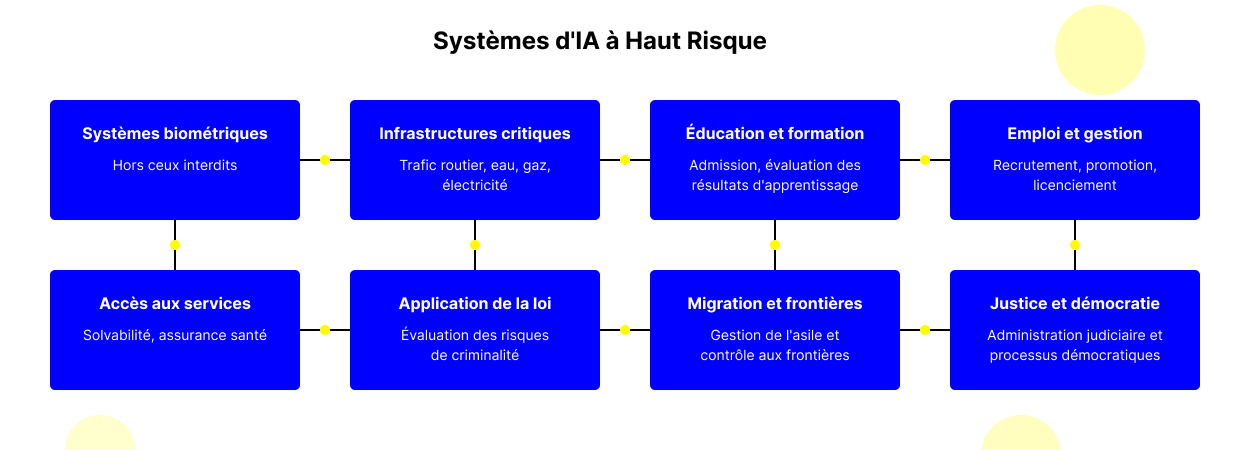 Systèmes d'IA à Haut Risque

Systèmes biométriques
Hors ceux interdits

Infrastructures critiques
Trafic routier, eau, gaz, électricité

Éducation et formation
Admission, évaluation des résultats d'apprentissage

Emploi et gestion
Recrutement, promotion, licenciement

Accès aux services
Solvabilité, assurance santé

Application de la loi
Évaluation des risques de criminalité

Migration et frontières
Gestion de l'asile et contrôle aux frontières

Justice et démocratie
Administration judiciaire et processus démocratiques